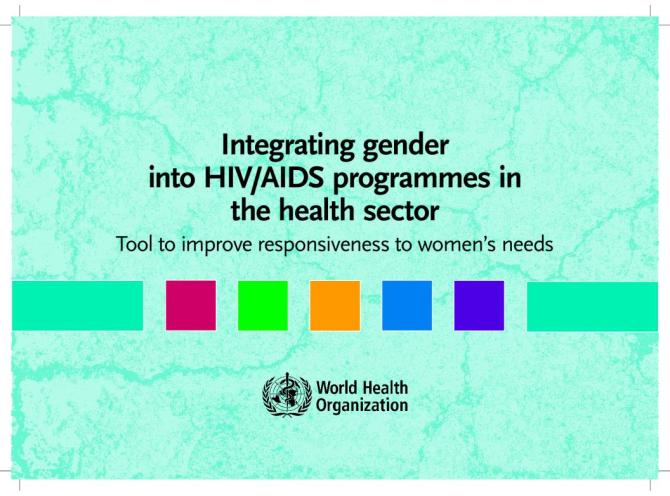 Integrating gender into HIV/AIDS programmes in the health sector

Tool to improve responsiveness to women's needs

World Health Organization